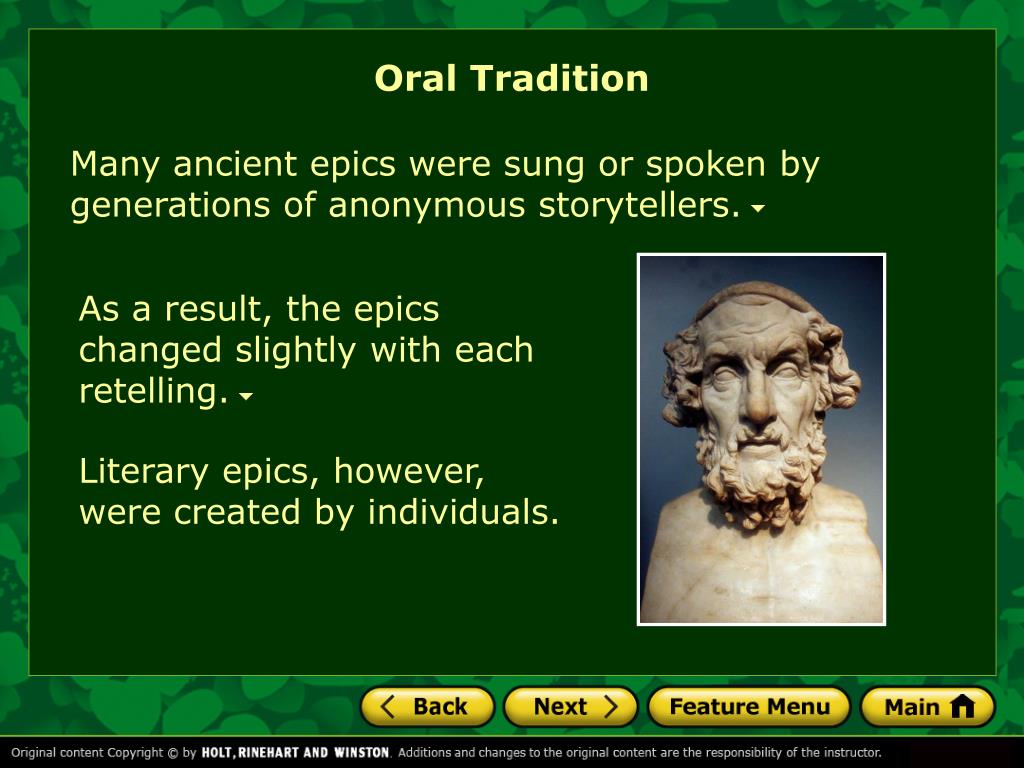 Oral Tradition

Many ancient epics were sung or spoken by generations of anonymous storytellers.

As a result, the epics changed slightly with each retelling.

Literary epics, however, were created by individuals.

Back

Next

Feature Menu

Main

Original content Copyright © by HOLT, RINEHART AND WINSTON. Additions and changes to the original content are the responsibility of the instructor.